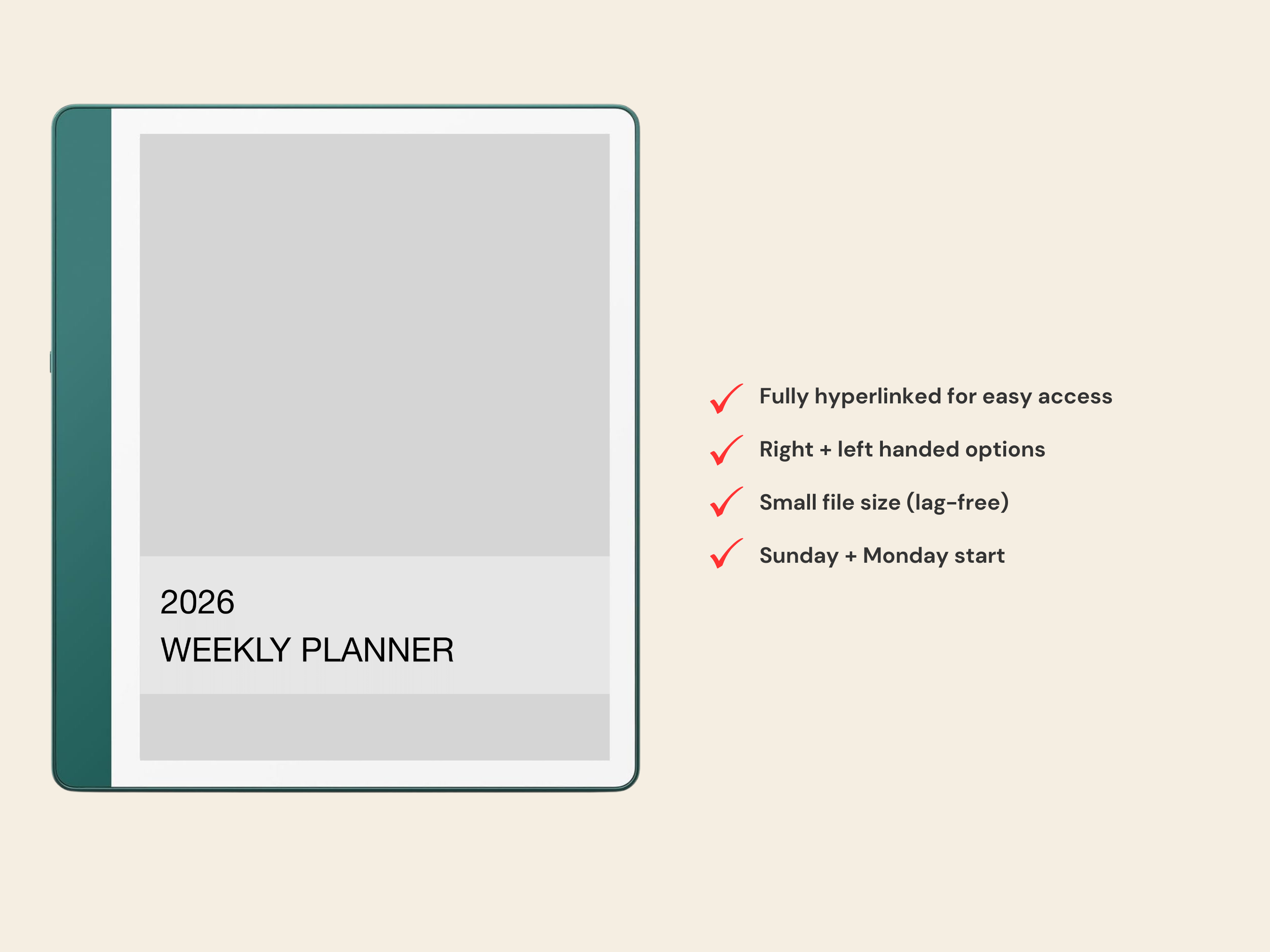 2026
WEEKLY PLANNER

Fully hyperlinked for easy access

Right + left handed options

Small file size (lag-free)

Sunday + Monday start